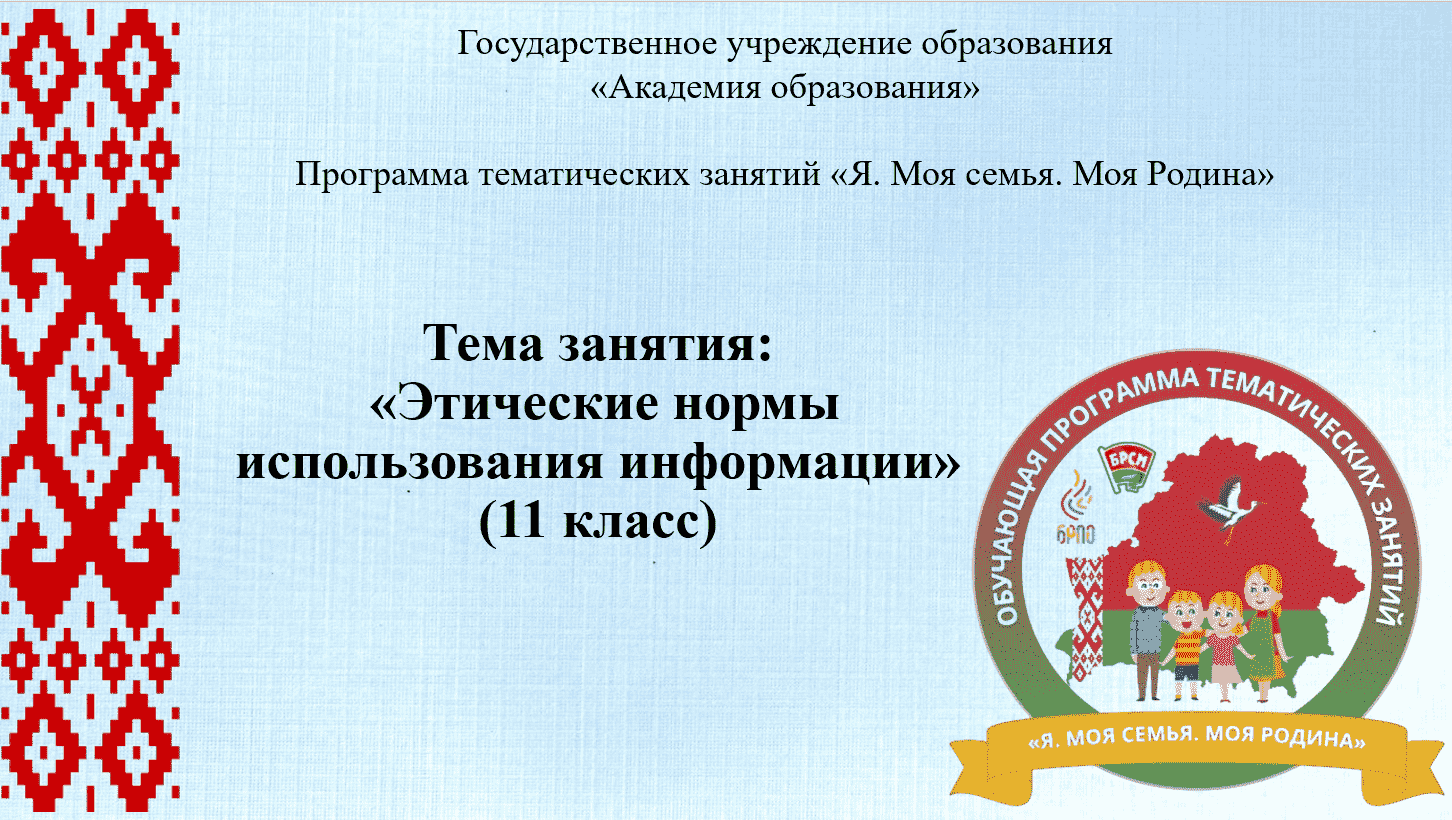 Государственное учреждение образования
«Академия образования»

Программа тематических занятий «Я. Моя семья. Моя Родина»

Тема занятия:
«Этические нормы использования информации»
(11 класс)

ОБУЧАЮЩАЯ ПРОГРАММА ТЕМАТИЧЕСКИХ ЗАНЯТИЙ

БРСМ

БРПО

«Я. МОЯ СЕМЬЯ. МОЯ РОДИНА»